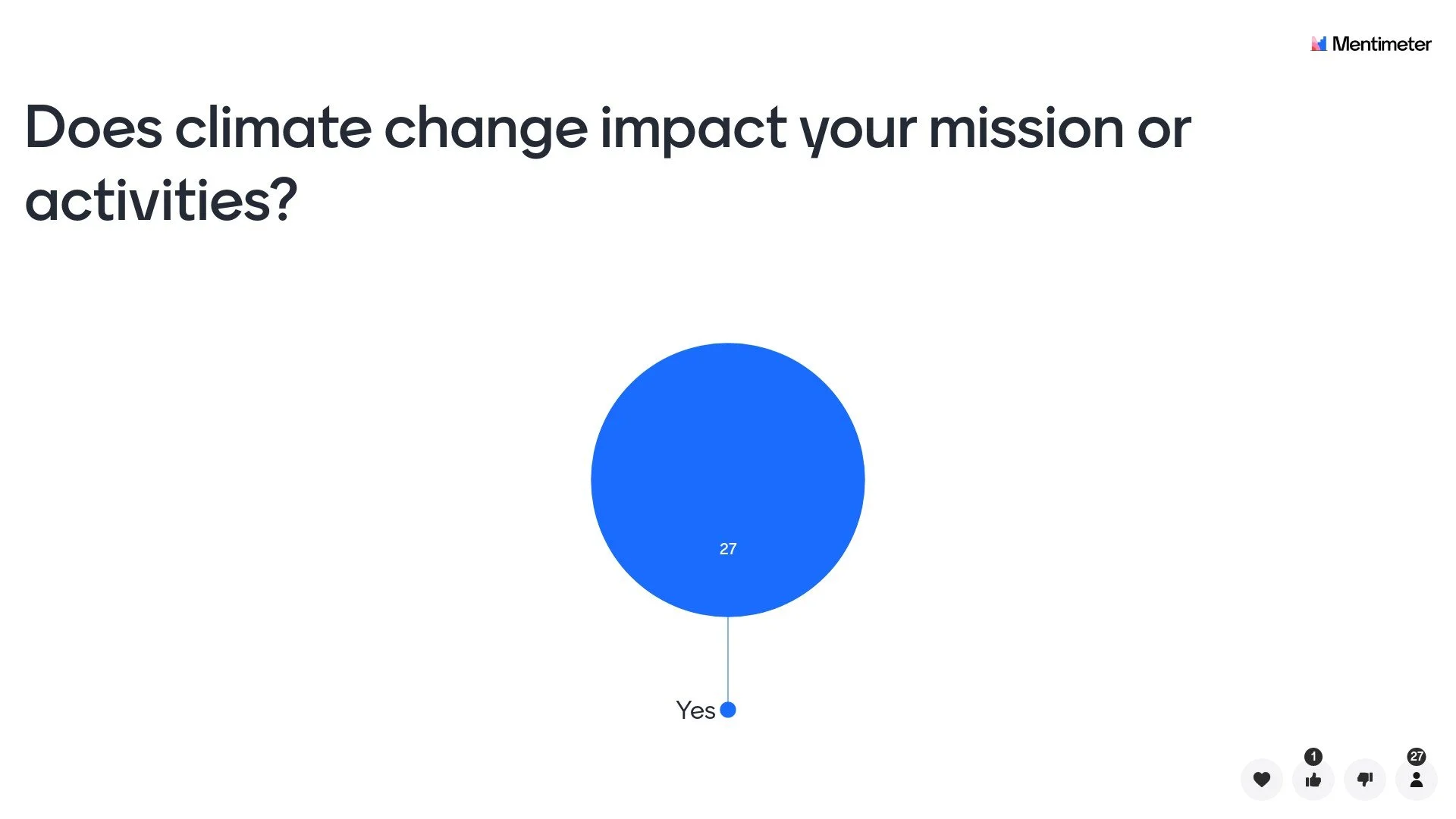 Mentimeter

Does climate change impact your mission or activities?

27

Yes

1

27